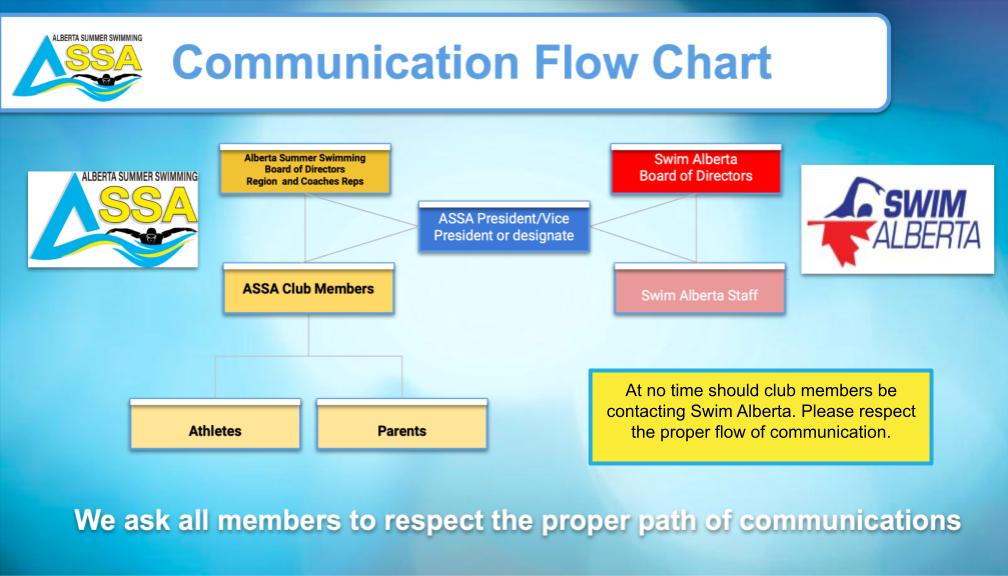 ALBERTA SUMMER SWIMMING
ASSA

Communication Flow Chart

ALBERTA SUMMER SWIMMING
ASSA

Alberta Summer Swimming
Board of Directors
Region and Coaches Reps

ASSA President/Vice President or designate

Swim Alberta
Board of Directors

SWIM ALBERTA

ASSA Club Members

Swim Alberta Staff

Athletes

Parents

At no time should club members be contacting Swim Alberta. Please respect the proper flow of communication.

We ask all members to respect the proper path of communications